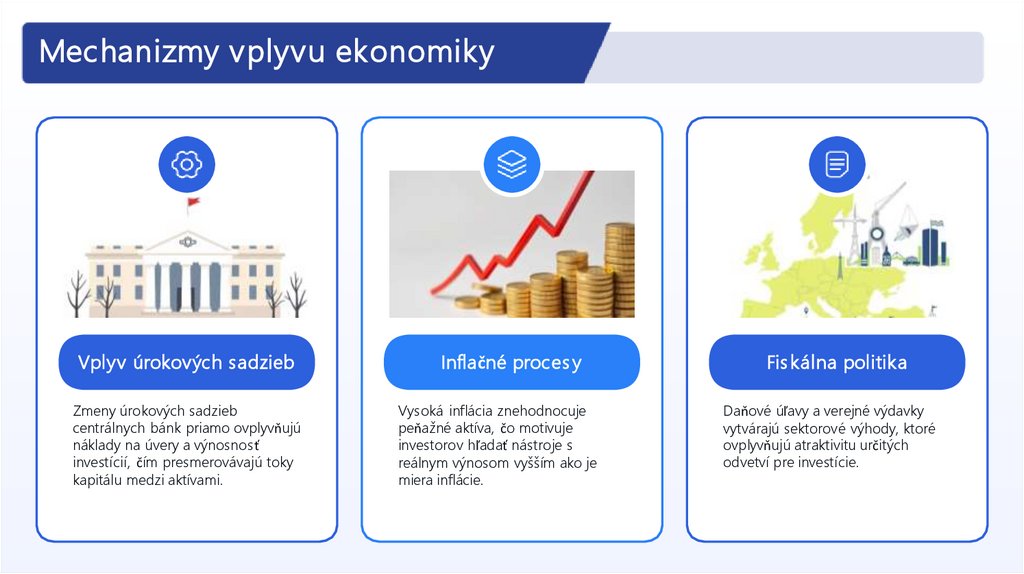 Mechanizmy vplyvu ekonomiky

Vplyv úrokových sadzieb

Zmeny úrokových sadzieb centrálnych bánk priamo ovplyvňujú náklady na úvery a výnosnosť investícií, čím presmerovávajú toky kapitálu medzi aktívami.

Inflačné procesy

Vysoká inflácia znehodnocuje peňažné aktíva, čo motivuje investorov hľadať nástroje s reálnym výnosom vyšším ako je miera inflácie.

Fiskálna politika

Daňové úľavy a verejné výdavky vytvárajú sektorové výhody, ktoré ovplyvňujú atraktivitu určitých odvetví pre investície.